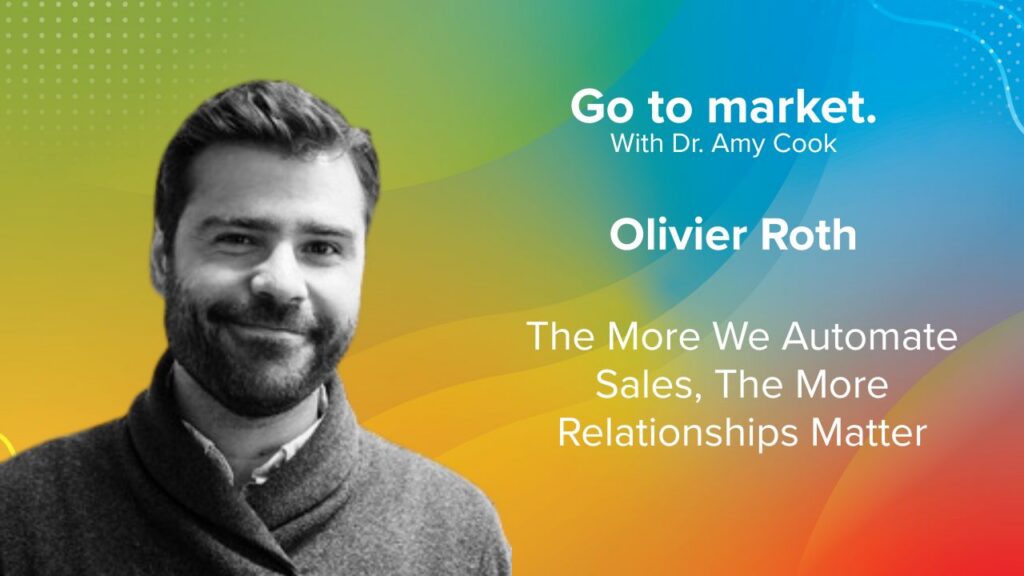 Go to market.
With Dr. Amy Cook

Olivier Roth

The More We Automate Sales, The More Relationships Matter